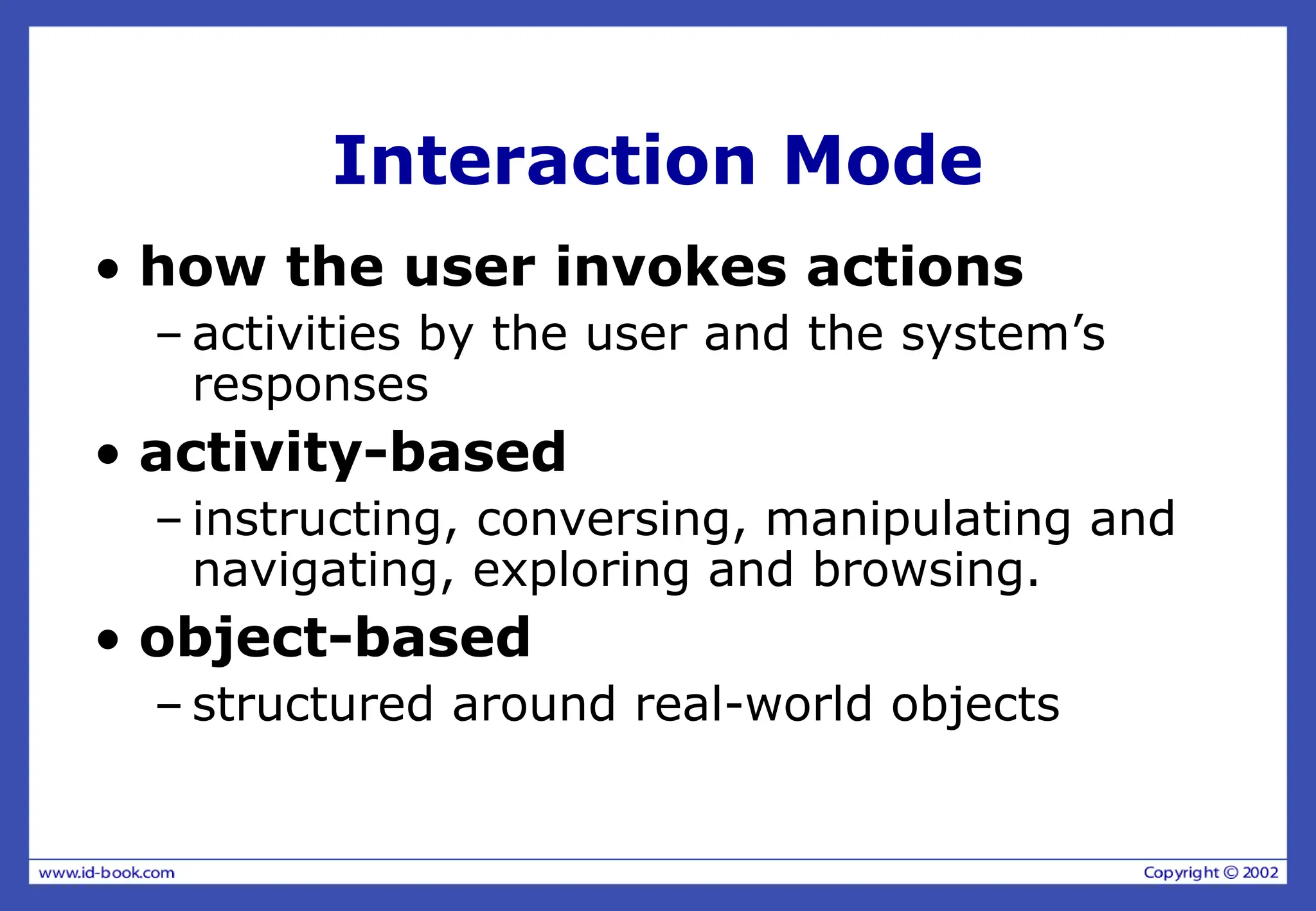 Interaction Mode

• how the user invokes actions
– activities by the user and the system’s responses

• activity-based
– instructing, conversing, manipulating and navigating, exploring and browsing.

• object-based
– structured around real-world objects

www.id-book.com

Copyright © 2002